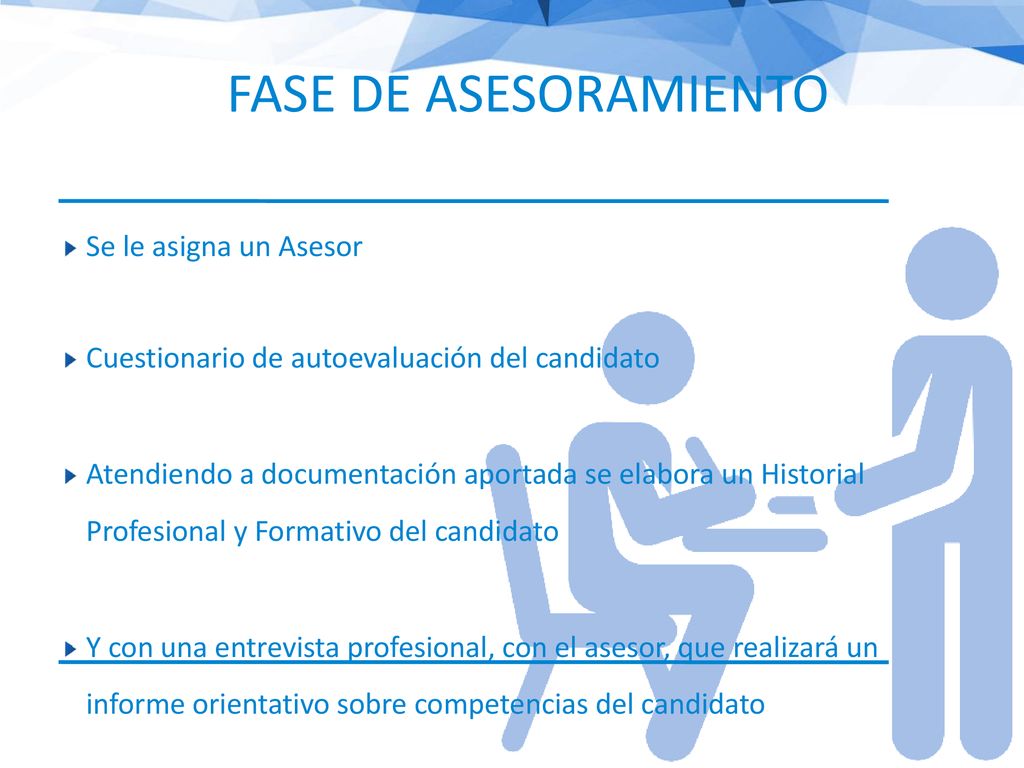 FASE DE ASESORAMIENTO

Se le asigna un Asesor

Cuestionario de autoevaluación del candidato

Atendiendo a documentación aportada se elabora un Historial Profesional y Formativo del candidato

Y con una entrevista profesional, con el asesor, que realizará un informe orientativo sobre competencias del candidato